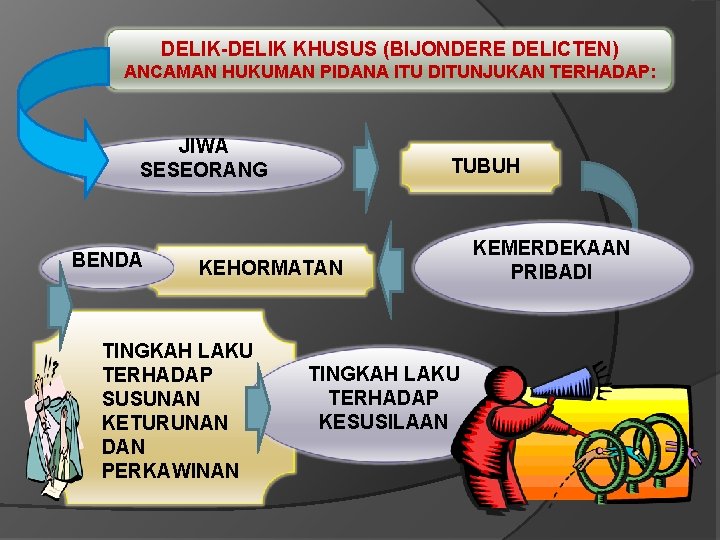 DELIK-DELIK KHUSUS (BIJONDERE DELICTEN)
ANCAMAN HUKUMAN PIDANA ITU DITUNJUKAN TERHADAP:

JIWA SESEORANG

TUBUH

KEMERDEKAAN PRIBADI

KEHORMATAN

BENDA

TINGKAH LAKU TERHADAP SUSUNAN KETURUNAN DAN PERKAWINAN

TINGKAH LAKU TERHADAP KESUSILAAN